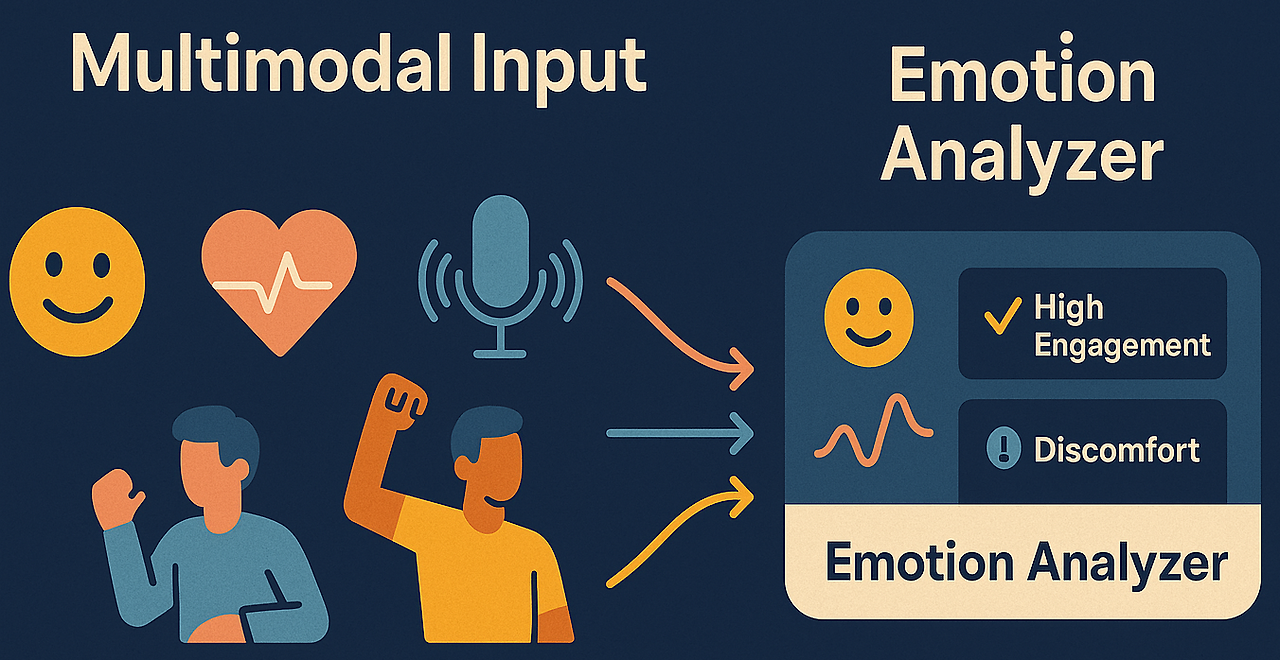 Multimodal Input

Emotion Analyzer

High Engagement

Discomfort

Emotion Analyzer